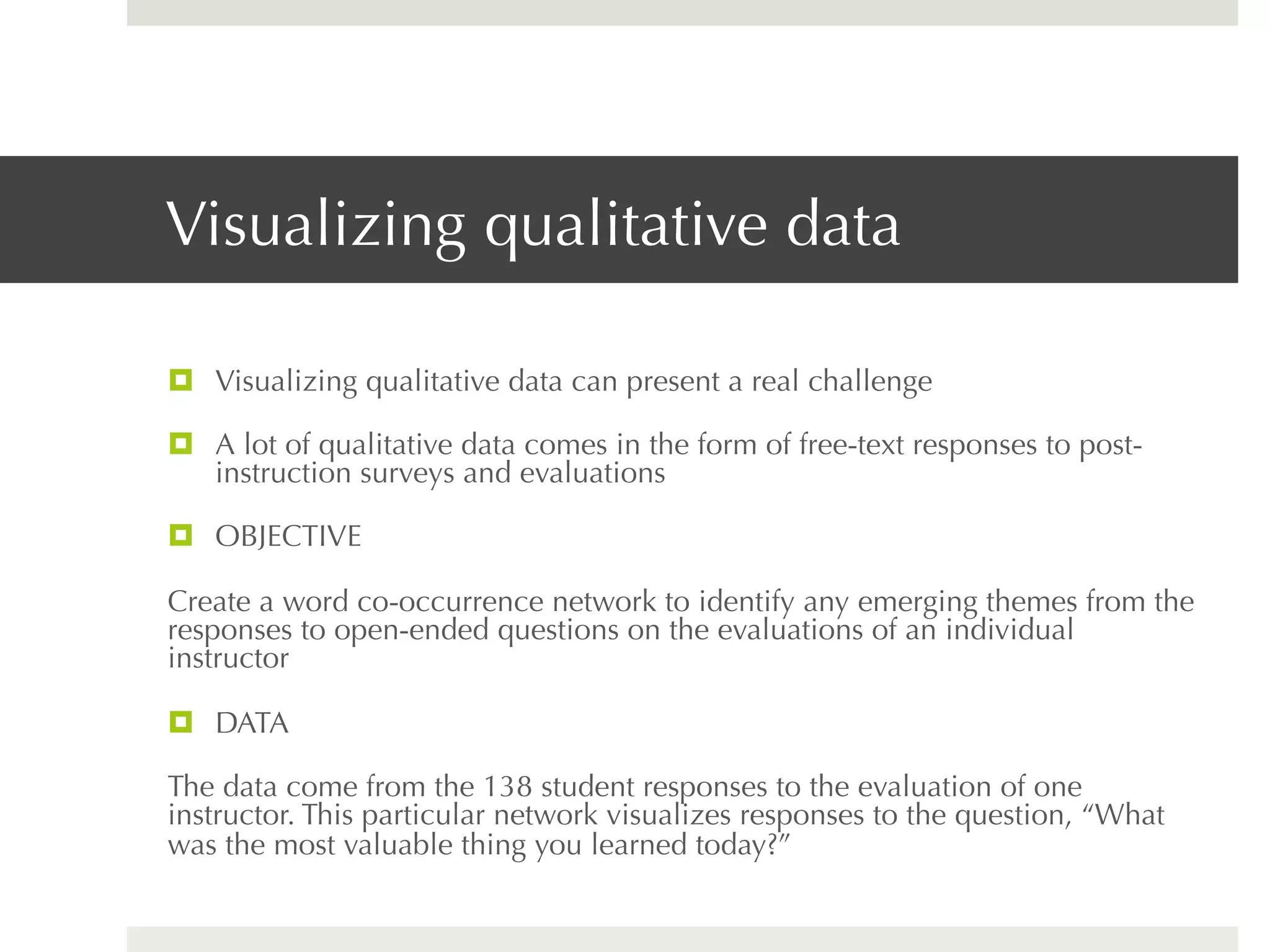 Visualizing qualitative data

Visualizing qualitative data can present a real challenge

A lot of qualitative data comes in the form of free-text responses to post-instruction surveys and evaluations

OBJECTIVE

Create a word co-occurrence network to identify any emerging themes from the responses to open-ended questions on the evaluations of an individual instructor

DATA

The data come from the 138 student responses to the evaluation of one instructor. This particular network visualizes responses to the question, “What was the most valuable thing you learned today?”